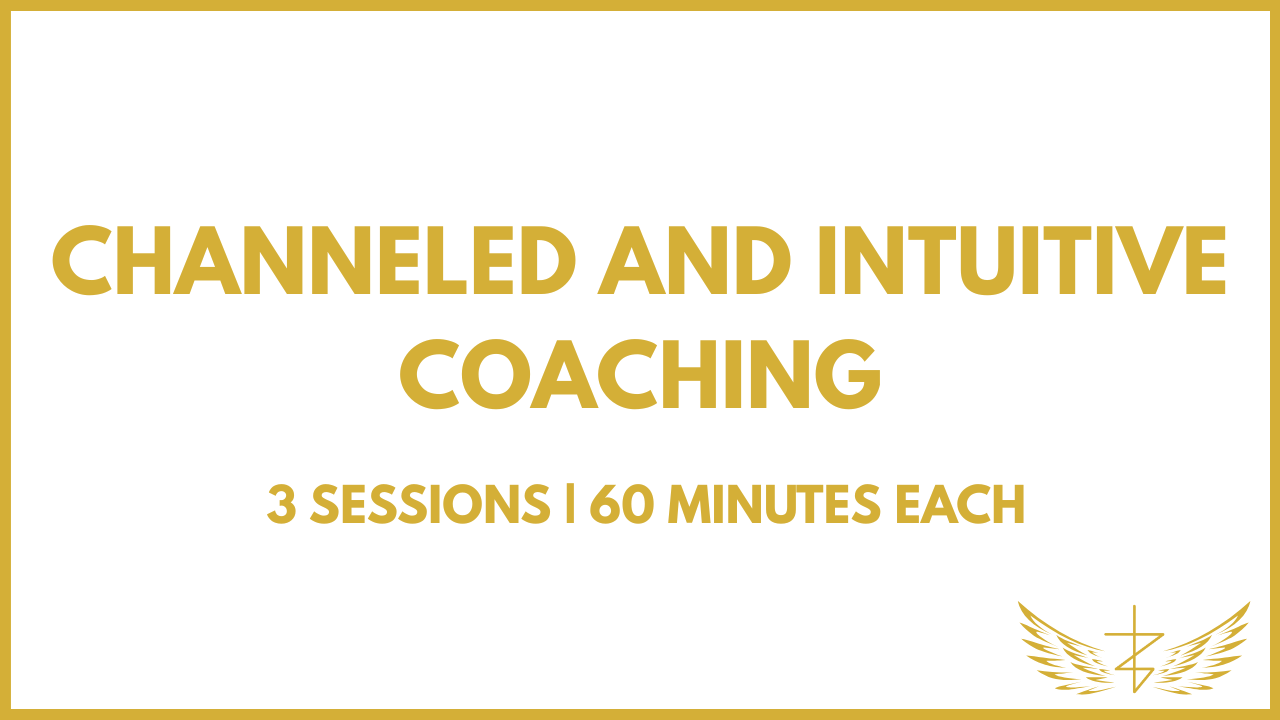 CHANNELED AND INTUITIVE COACHING

3 SESSIONS | 60 MINUTES EACH